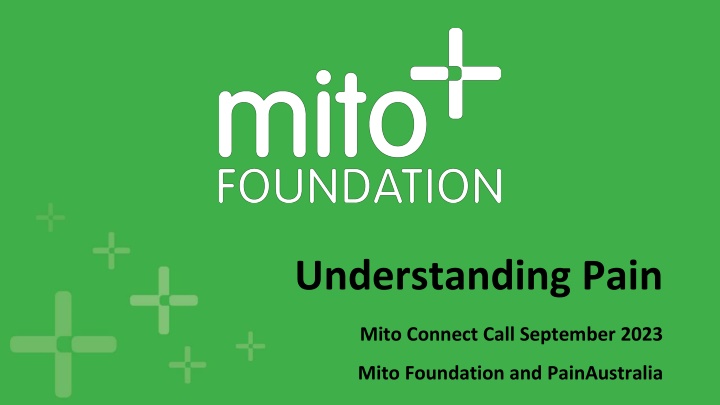 mito
FOUNDATION

Understanding Pain

Mito Connect Call September 2023

Mito Foundation and PainAustralia